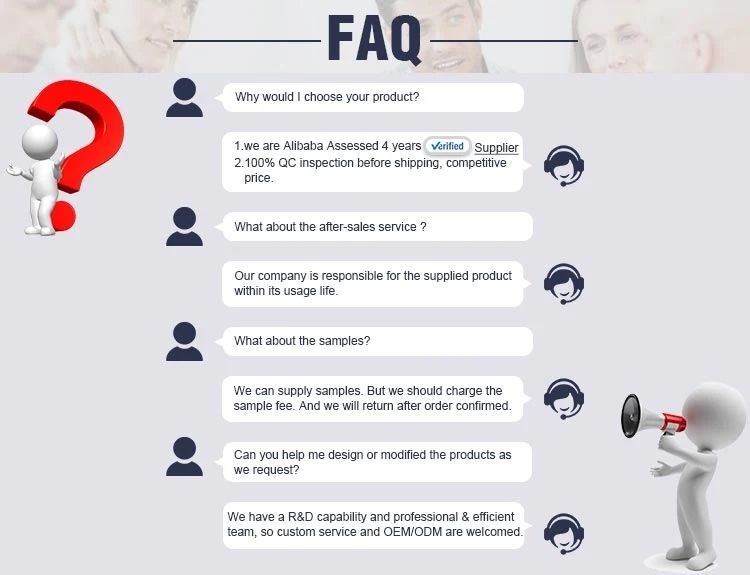 FAQ

Why would I choose your product?

1.we are Alibaba Assessed 4 years Verified Supplier
2.100% QC inspection before shipping, competitive price.

What about the after-sales service ?

Our company is responsible for the supplied product within its usage life.

What about the samples?

We can supply samples. But we should charge the sample fee. And we will return after order confirmed.

Can you help me design or modified the products as we request?

We have a R&D capability and professional & efficient team, so custom service and OEM/ODM are welcomed.